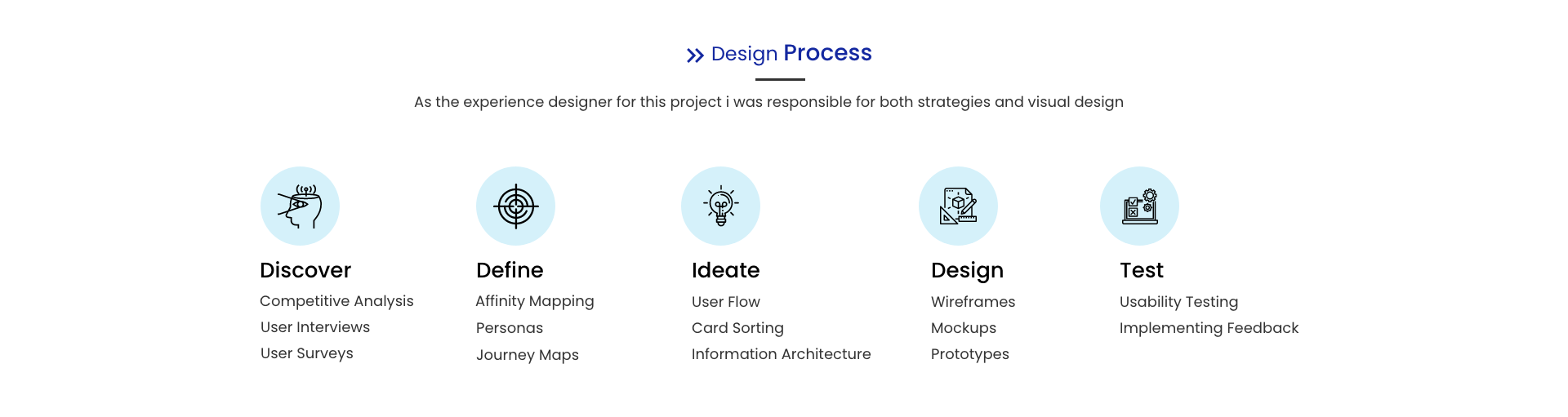 Design Process

As the experience designer for this project i was responsible for both strategies and visual design

Discover
Competitive Analysis
User Interviews
User Surveys

Define
Affinity Mapping
Personas
Journey Maps

Ideate
User Flow
Card Sorting
Information Architecture

Design
Wireframes
Mockups
Prototypes

Test
Usability Testing
Implementing Feedback